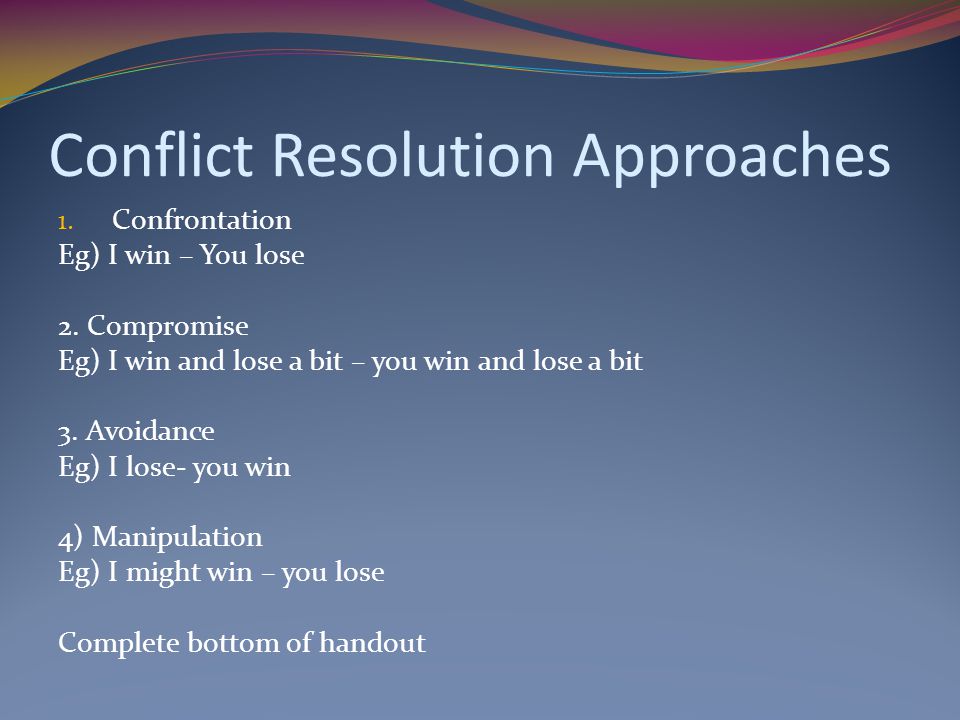 Conflict Resolution Approaches

1. Confrontation
Eg) I win – You lose

2. Compromise
Eg) I win and lose a bit – you win and lose a bit

3. Avoidance
Eg) I lose- you win

4) Manipulation
Eg) I might win – you lose

Complete bottom of handout